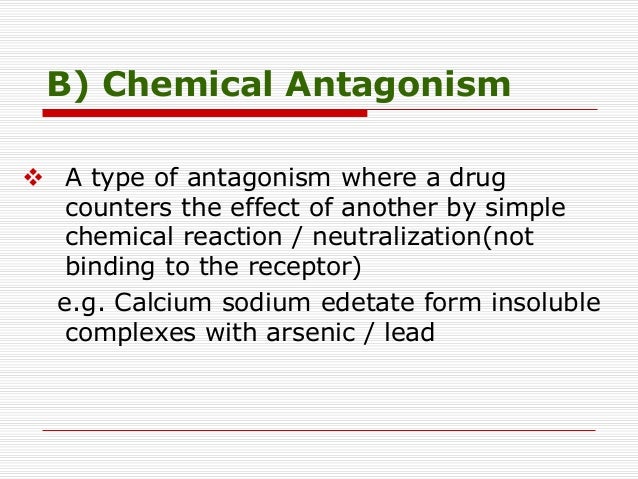 B) Chemical Antagonism

❖ A type of antagonism where a drug counters the effect of another by simple chemical reaction / neutralization(not binding to the receptor)

e.g. Calcium sodium edetate form insoluble complexes with arsenic / lead